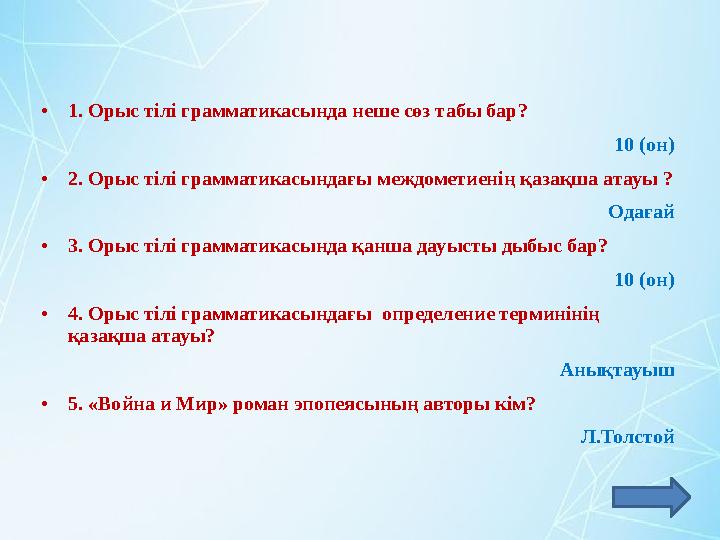 • 1. Орыс тілі грамматикасында неше сөз табы бар?

10 (он)

• 2. Орыс тілі грамматикасындағы междометиенің қазақша атауы ?

Одағай

• 3. Орыс тілі грамматикасында қанша дауысты дыбыс бар?

10 (он)

• 4. Орыс тілі грамматикасындағы определение терминінің қазақша атауы?

Анықтауыш

• 5. «Война и Мир» роман эпопеясының авторы кім?

Л.Толстой